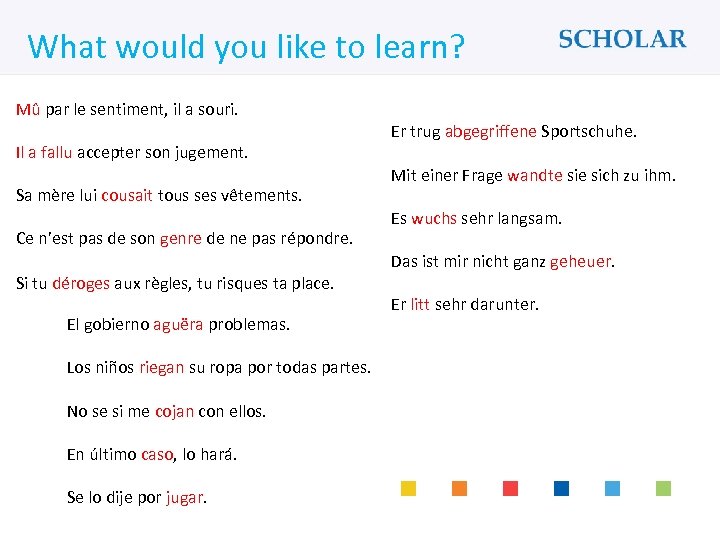 What would you like to learn?

SCHOLAR

Mû par le sentiment, il a souri.

Il a fallu accepter son jugement.

Sa mère lui cousait tous ses vêtements.

Ce n'est pas de son genre de ne pas répondre.

Si tu déroges aux règles, tu risques ta place.

El gobierno aguëra problemas.

Los niños riegan su ropa por todas partes.

No se si me cojan con ellos.

En último caso, lo hará.

Se lo dije por jugar.

Er trug abgegriffene Sportschuhe.

Mit einer Frage wandte sie sich zu ihm.

Es wuchs sehr langsam.

Das ist mir nicht ganz geheuer.

Er litt sehr darunter.